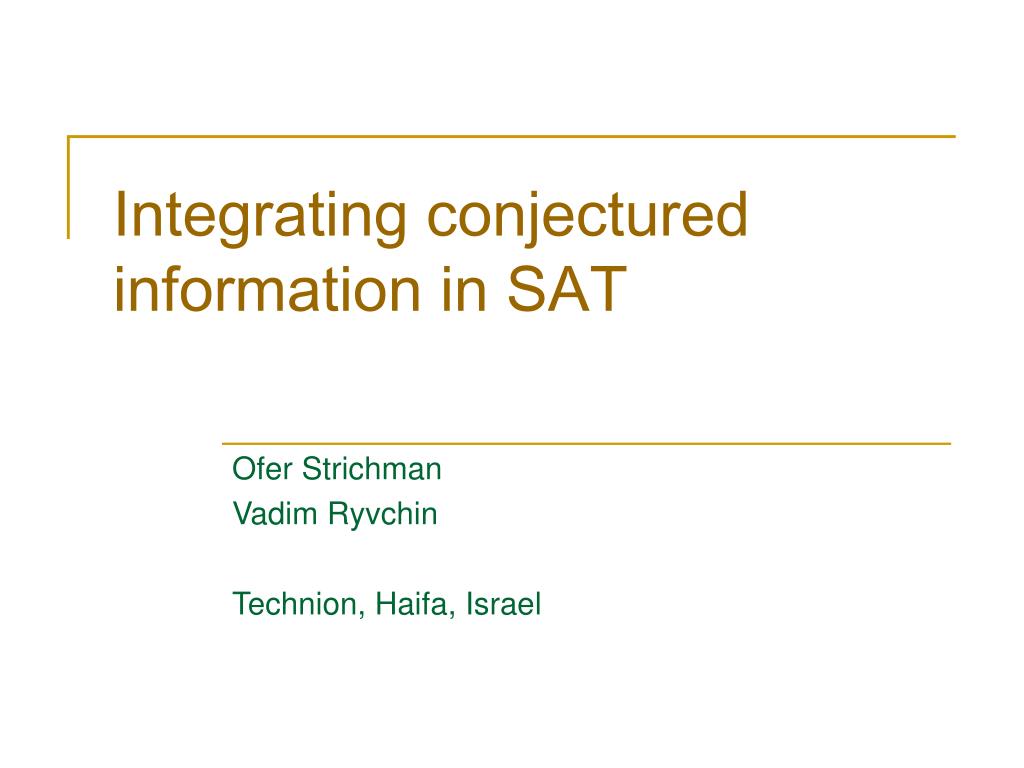 Integrating conjectured information in SAT

Ofer Strichman
Vadim Ryvchin

Technion, Haifa, Israel